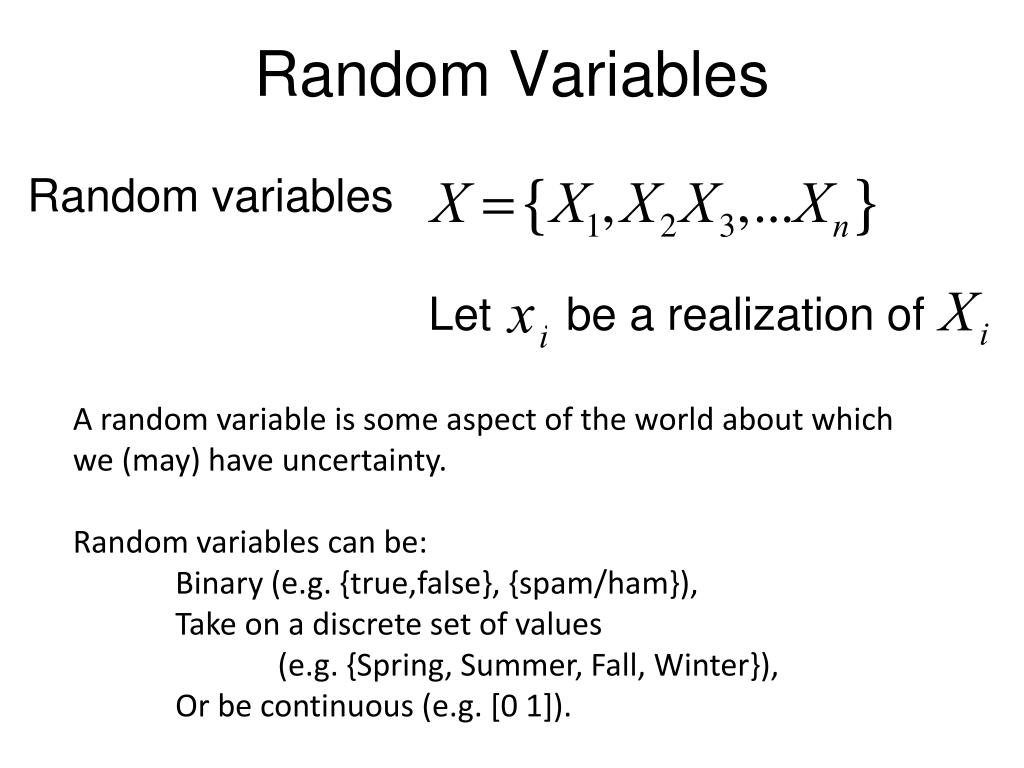 Random Variables

Random variables $X = \{X_1, X_2 X_3, ... X_n\}$

Let $x_i$ be a realization of $X_i$

A random variable is some aspect of the world about which we (may) have uncertainty.

Random variables can be:
Binary (e.g. {true,false}, {spam/ham}),
Take on a discrete set of values
(e.g. {Spring, Summer, Fall, Winter}),
Or be continuous (e.g. [0 1]).